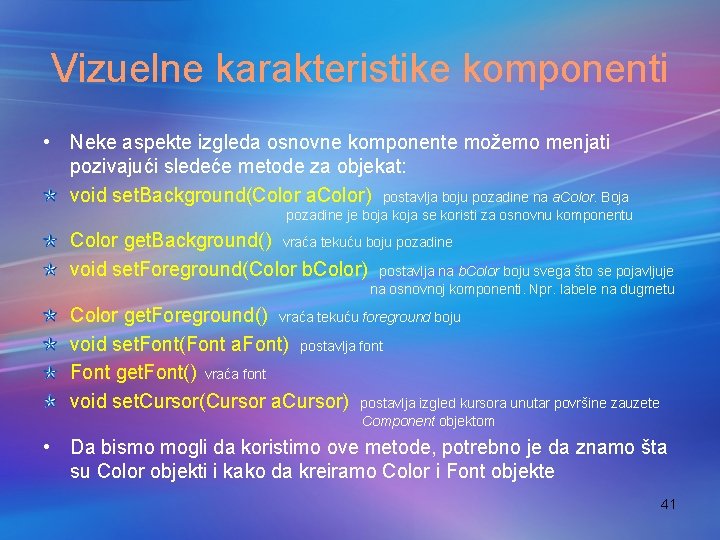 Vizuelne karakteristike komponenti

• Neke aspekte izgleda osnovne komponente možemo menjati pozivajući sledeće metode za objekat:

void setBackground(Color aColor) postavlja boju pozadine na aColor. Boja pozadine je boja koja se koristi za osnovnu komponentu

Color getBackground() vraća tekuću boju pozadine

void setForeground(Color bColor) postavlja na bColor boju svega što se pojavljuje na osnovnoj komponenti. Npr. labele na dugmetu

Color getForeground() vraća tekuću foreground boju

void setFont(Font aFont) postavlja font

Font getFont() vraća font

void setCursor(Cursor aCursor) postavlja izgled kursora unutar površine zauzete Component objektom

• Da bismo mogli da koristimo ove metode, potrebno je da znamo šta su Color objekti i kako da kreiramo Color i Font objekte

41